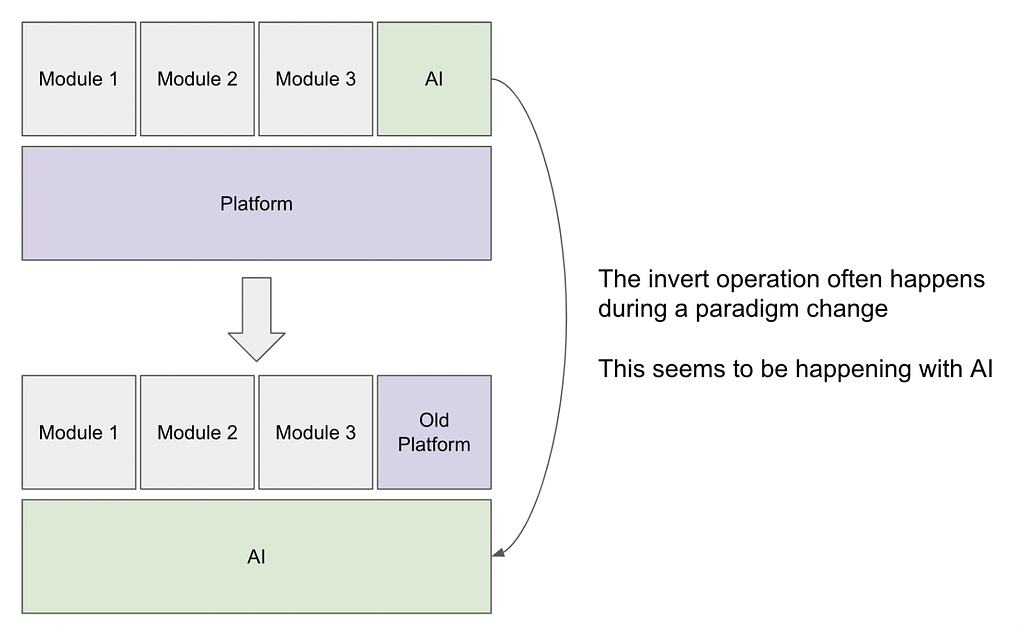 Module 1
Module 2
Module 3
AI

Platform

Module 1
Module 2
Module 3
Old Platform

AI

The invert operation often happens during a paradigm change

This seems to be happening with AI